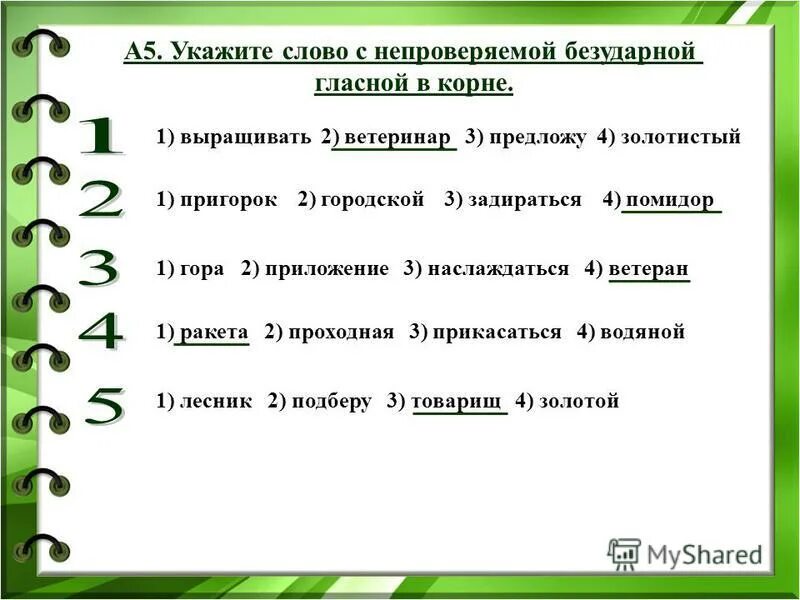 А5. Укажите слово с непроверяемой безударной гласной в корне.

1
1) выращивать 2) ветеринар 3) предложу 4) золотистый

2
1) пригорок 2) городской 3) задираться 4) помидор

3
1) гора 2) приложение 3) наслаждаться 4) ветеран

4
1) ракета 2) проходная 3) прикасаться 4) водяной

5
1) лесник 2) подберу 3) товарищ 4) золотой

MyShared